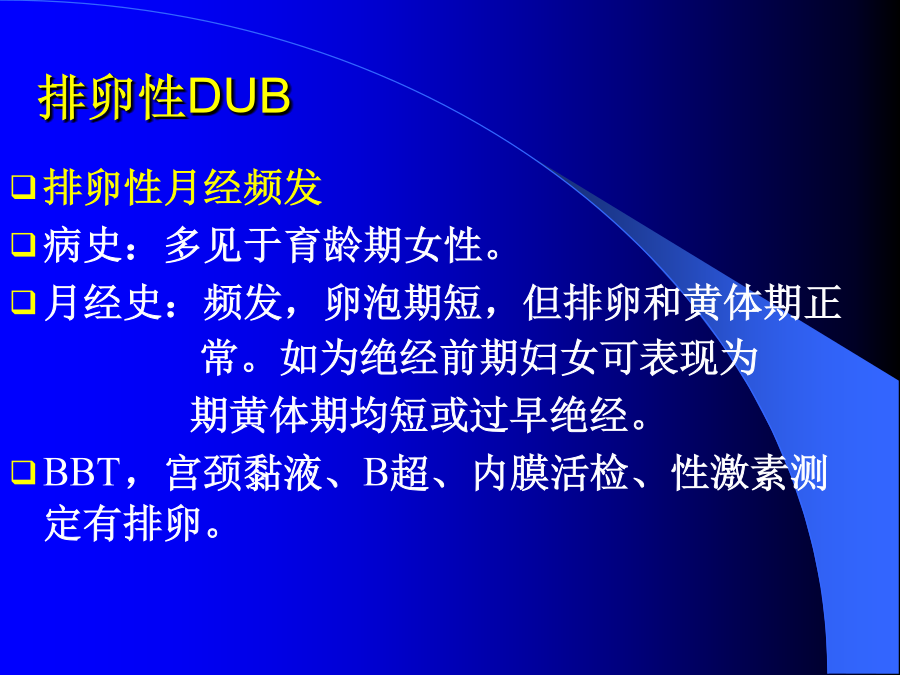 排卵性DUB

❑ 排卵性月经频发

❑ 病史：多见于育龄期女性。

❑ 月经史：频发，卵泡期短，但排卵和黄体期正常。如为绝经前期妇女可表现为期黄体期均短或过早绝经。

❑ BBT，宫颈黏液、B超、内膜活检、性激素测定有排卵。